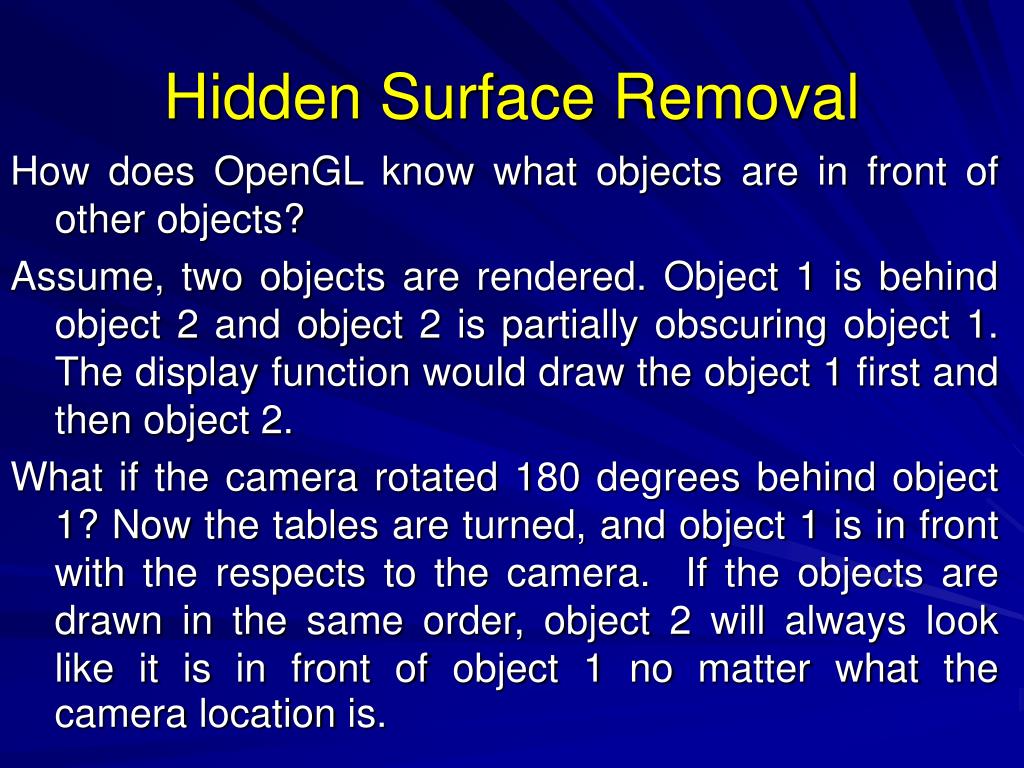 Hidden Surface Removal

How does OpenGL know what objects are in front of other objects?

Assume, two objects are rendered. Object 1 is behind object 2 and object 2 is partially obscuring object 1. The display function would draw the object 1 first and then object 2.

What if the camera rotated 180 degrees behind object 1? Now the tables are turned, and object 1 is in front with the respects to the camera. If the objects are drawn in the same order, object 2 will always look like it is in front of object 1 no matter what the camera location is.